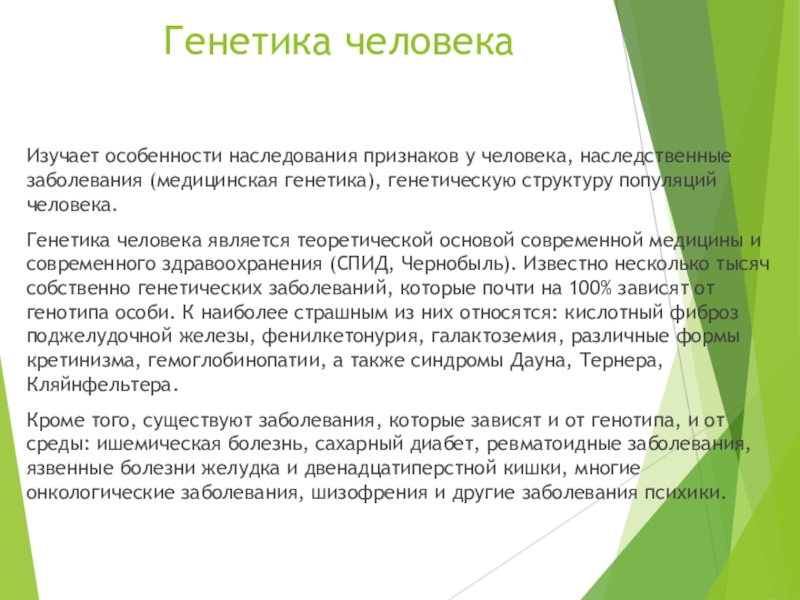 Генетика человека

Изучает особенности наследования признаков у человека, наследственные заболевания (медицинская генетика), генетическую структуру популяций человека.

Генетика человека является теоретической основой современной медицины и современного здравоохранения (СПИД, Чернобыль). Известно несколько тысяч собственно генетических заболеваний, которые почти на 100% зависят от генотипа особи. К наиболее страшным из них относятся: кислотный фиброз поджелудочной железы, фенилкетонурия, галактоземия, различные формы кретинизма, гемоглобинопатии, а также синдромы Дауна, Тернера, Кляйнфельтера.

Кроме того, существуют заболевания, которые зависят и от генотипа, и от среды: ишемическая болезнь, сахарный диабет, ревматоидные заболевания, язвенные болезни желудка и двенадцатиперстной кишки, многие онкологические заболевания, шизофрения и другие заболевания психики.